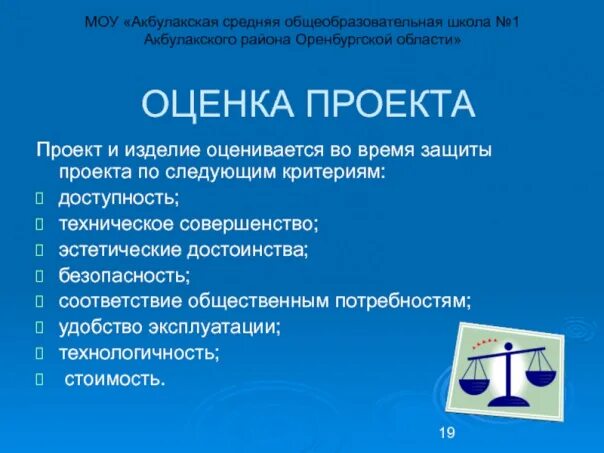 МОУ «Акбулакская средняя общеобразовательная школа №1 Акбулакского района Оренбургской области»

ОЦЕНКА ПРОЕКТА

Проект и изделие оценивается во время защиты проекта по следующим критериям:

- доступность;
- техническое совершенство;
- эстетические достоинства;
- безопасность;
- соответствие общественным потребностям;
- удобство эксплуатации;
- технологичность;
- стоимость.

19